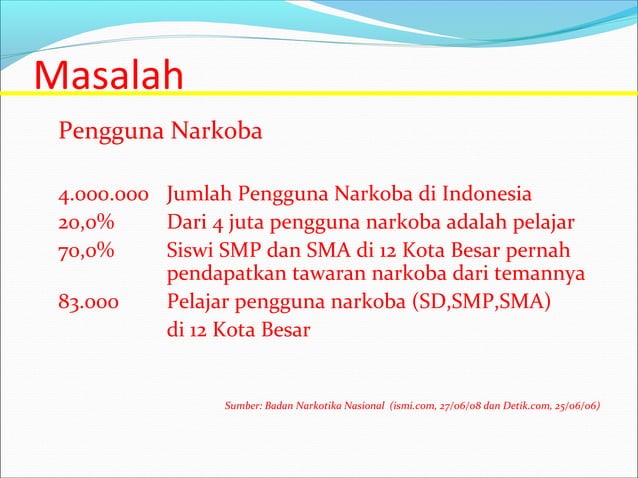 Masalah

Pengguna Narkoba

4.000.000 Jumlah Pengguna Narkoba di Indonesia
20,0% Dari 4 juta pengguna narkoba adalah pelajar
70,0% Siswi SMP dan SMA di 12 Kota Besar pernah pendapatkan tawaran narkoba dari temannya
83.000 Pelajar pengguna narkoba (SD,SMP,SMA) di 12 Kota Besar

Sumber: Badan Narkotika Nasional (ismi.com, 27/06/08 dan Detik.com, 25/06/06)